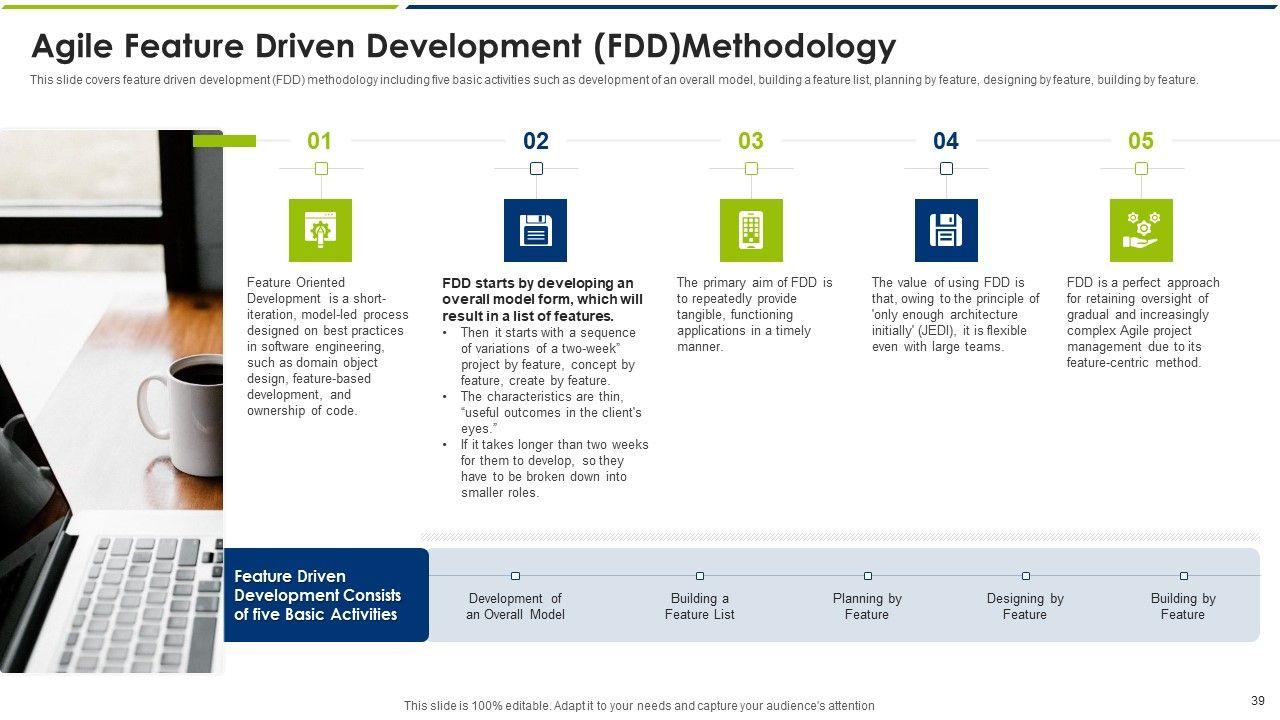 Agile Feature Driven Development (FDD)Methodology

This slide covers feature driven development (FDD) methodology including five basic activities such as development of an overall model, building a feature list, planning by feature, designing by feature, building by feature.

01

Feature Oriented Development is a short-iteration, model-led process designed on best practices in software engineering, such as domain object design, feature-based development, and ownership of code.

02

FDD starts by developing an overall model form, which will result in a list of features.

• Then it starts with a sequence of variations of a two-week" project by feature, concept by feature, create by feature.
• The characteristics are thin, "useful outcomes in the client's eyes."
• If it takes longer than two weeks for them to develop, so they have to be broken down into smaller roles.

03

The primary aim of FDD is to repeatedly provide tangible, functioning applications in a timely manner.

04

The value of using FDD is that, owing to the principle of 'only enough architecture initially' (JEDI), it is flexible even with large teams.

05

FDD is a perfect approach for retaining oversight of gradual and increasingly complex Agile project management due to its feature-centric method.

Feature Driven Development Consists of five Basic Activities

Development of an Overall Model

Building a Feature List

Planning by Feature

Designing by Feature

Building by Feature

This slide is 100% editable. Adapt it to your needs and capture your audience's attention

39